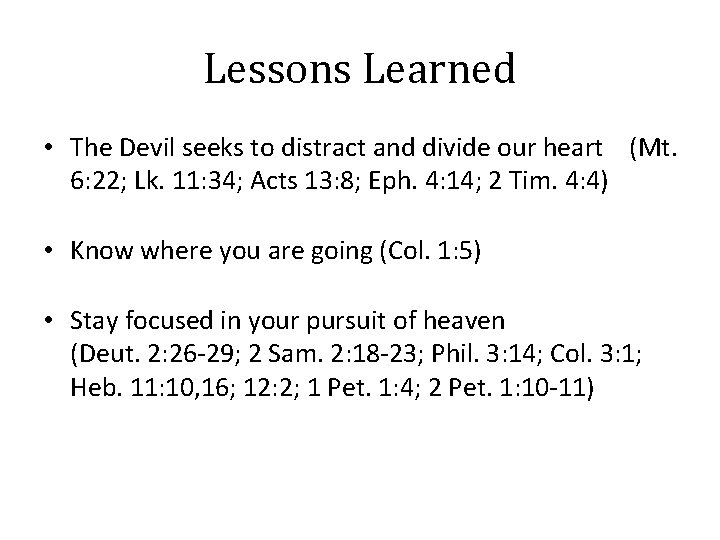 Lessons Learned

• The Devil seeks to distract and divide our heart (Mt. 6:22; Lk. 11:34; Acts 13:8; Eph. 4:14; 2 Tim. 4:4)

• Know where you are going (Col. 1:5)

• Stay focused in your pursuit of heaven (Deut. 2:26-29; 2 Sam. 2:18-23; Phil. 3:14; Col. 3:1; Heb. 11:10,16; 12:2; 1 Pet. 1:4; 2 Pet. 1:10-11)